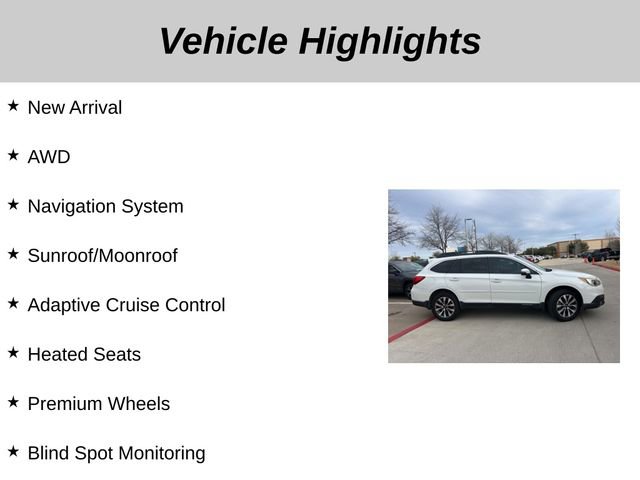 Vehicle Highlights

★ New Arrival

★ AWD

★ Navigation System

★ Sunroof/Moonroof

★ Adaptive Cruise Control

★ Heated Seats

★ Premium Wheels

★ Blind Spot Monitoring